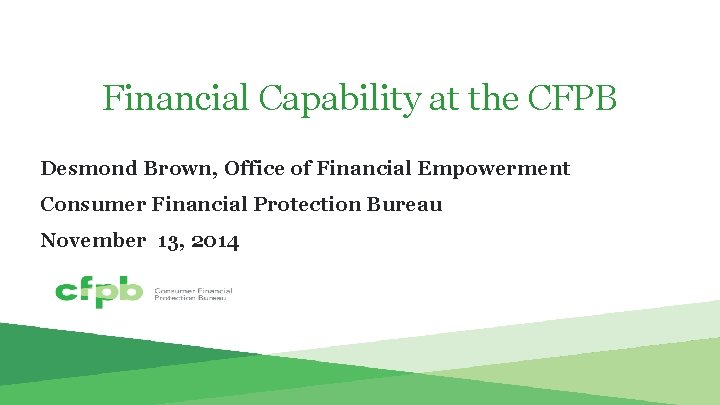 Financial Capability at the CFPB

Desmond Brown, Office of Financial Empowerment

Consumer Financial Protection Bureau

November 13, 2014

cfpb Consumer Financial Protection Bureau